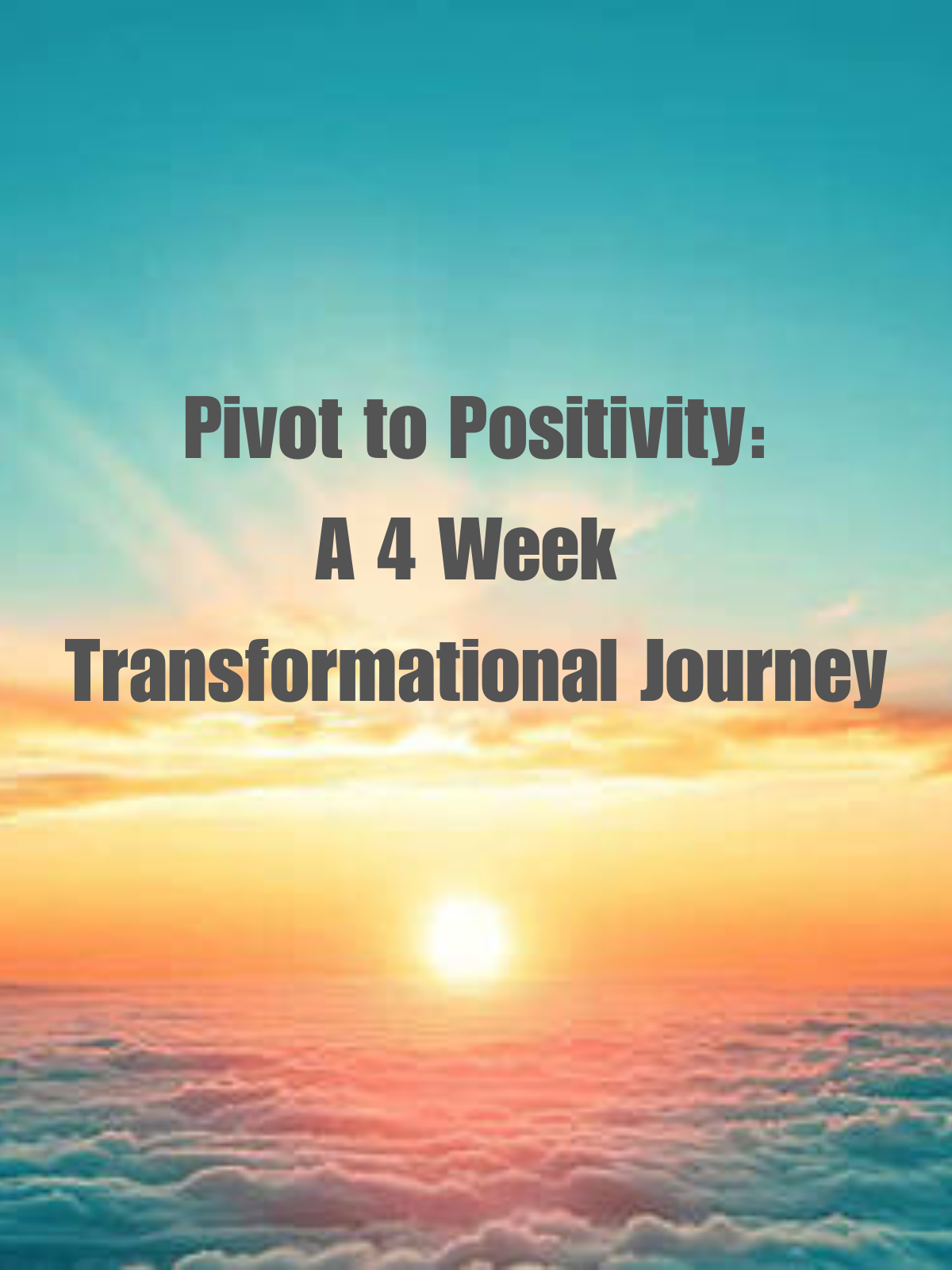 Pivot to Positivity:
A 4 Week
Transformational Journey